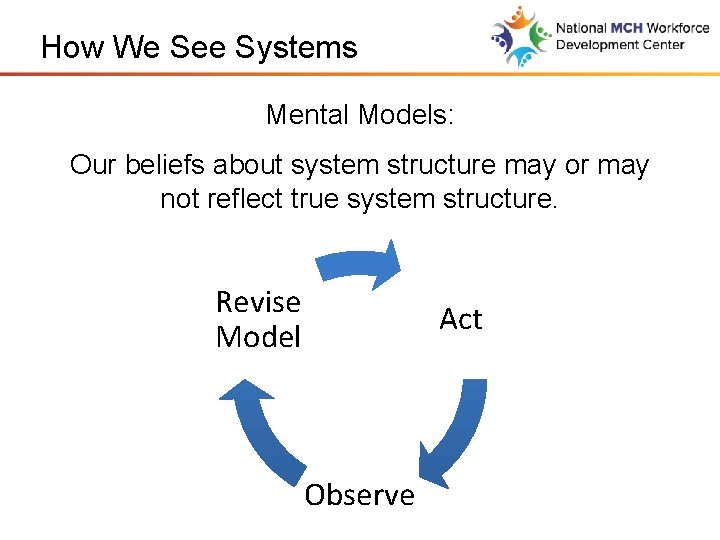 How We See Systems

National MCH Workforce Development Center

Mental Models:

Our beliefs about system structure may or may not reflect true system structure.

Revise Model

Act

Observe